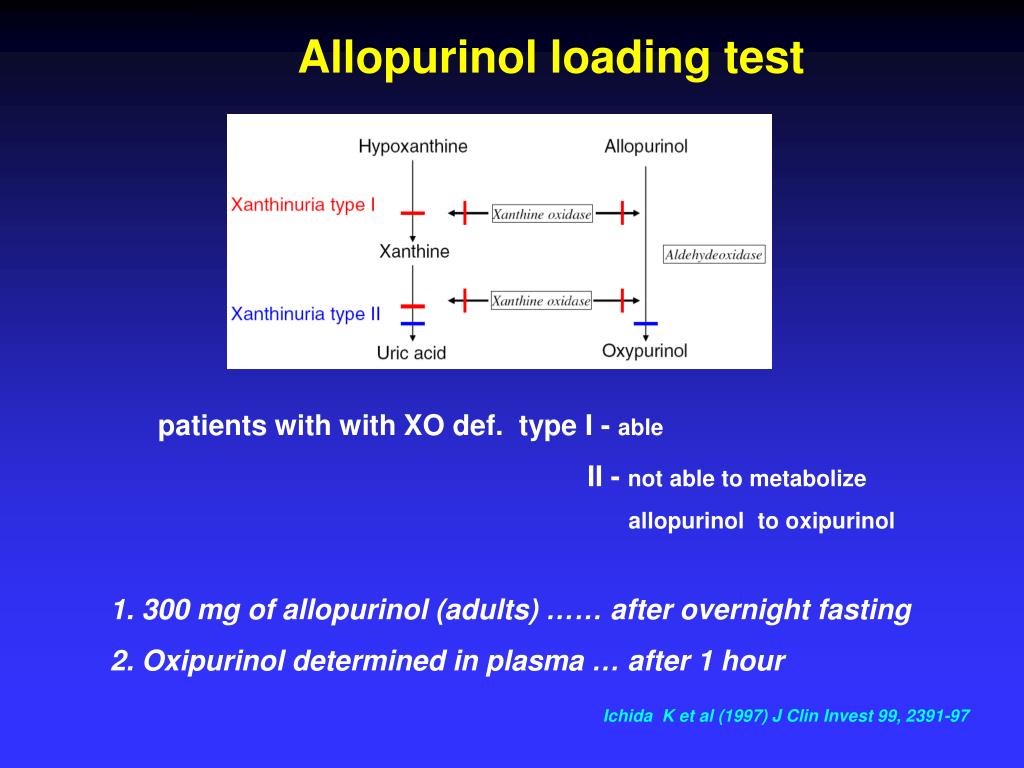 Allopurinol loading test

Hypoxanthine

Allopurinol

Xanthinuria type I

Xanthine oxidase

Xanthine

Aldehydeoxidase

Xanthinuria type II

Xanthine oxidase

Uric acid

Oxypurinol

patients with with XO def. type I - able

II - not able to metabolize allopurinol to oxipurinol

1. 300 mg of allopurinol (adults) …… after overnight fasting

2. Oxipurinol determined in plasma … after 1 hour

Ichida K et al (1997) J Clin Invest 99, 2391-97